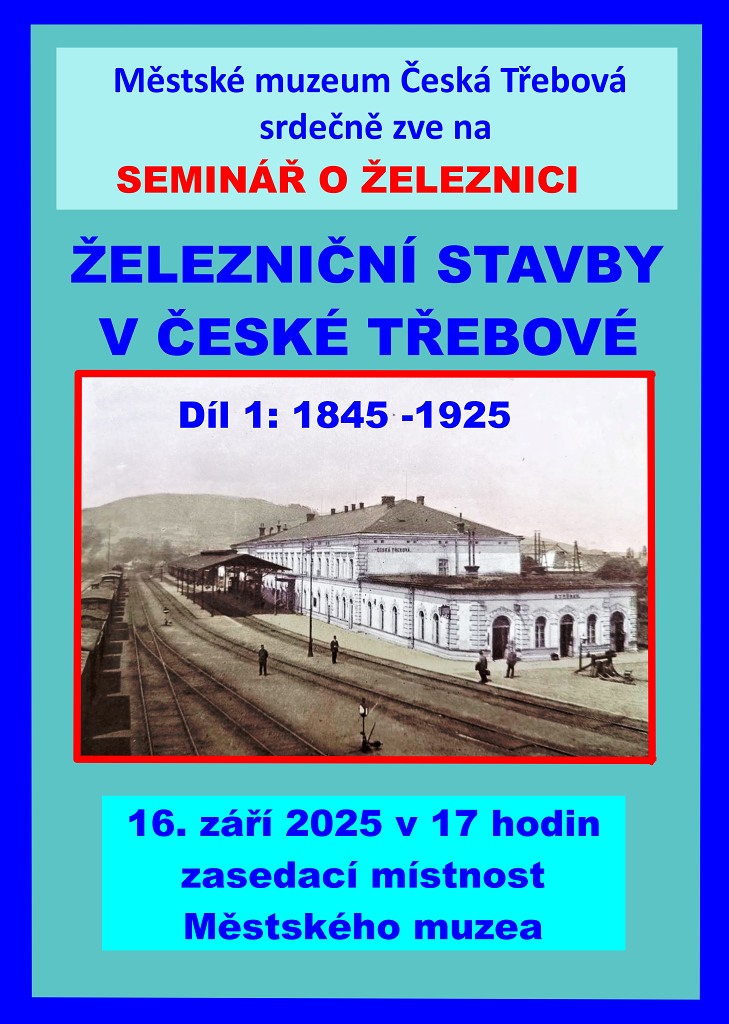 Městské muzeum Česká Třebová srdečně zve na

SEMINÁŘ O ŽELEZNICI

ŽELEZNIČNÍ STAVBY V ČESKÉ TŘEBOVÉ

Díl 1: 1845 -1925

ČESKÁ TŘEBOVÁ

16. září 2025 v 17 hodin
zasedací místnost
Městského muzea